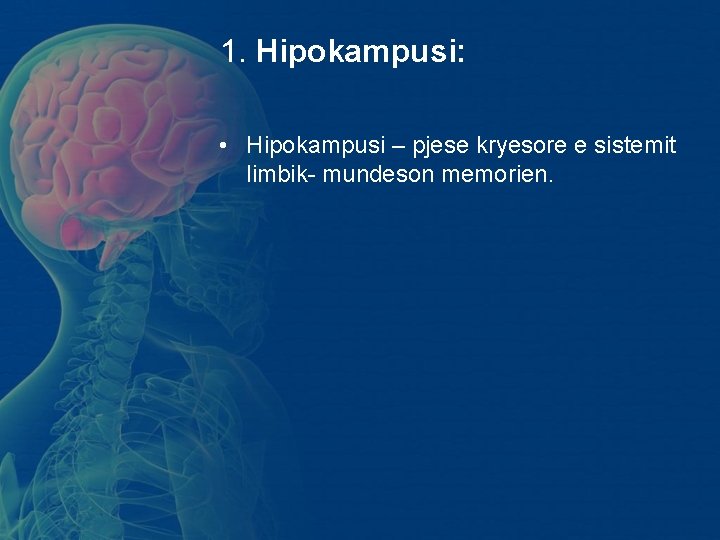 1. Hipokampusi:

• Hipokampusi – pjese kryesore e sistemit limbik- mundeson memorien.